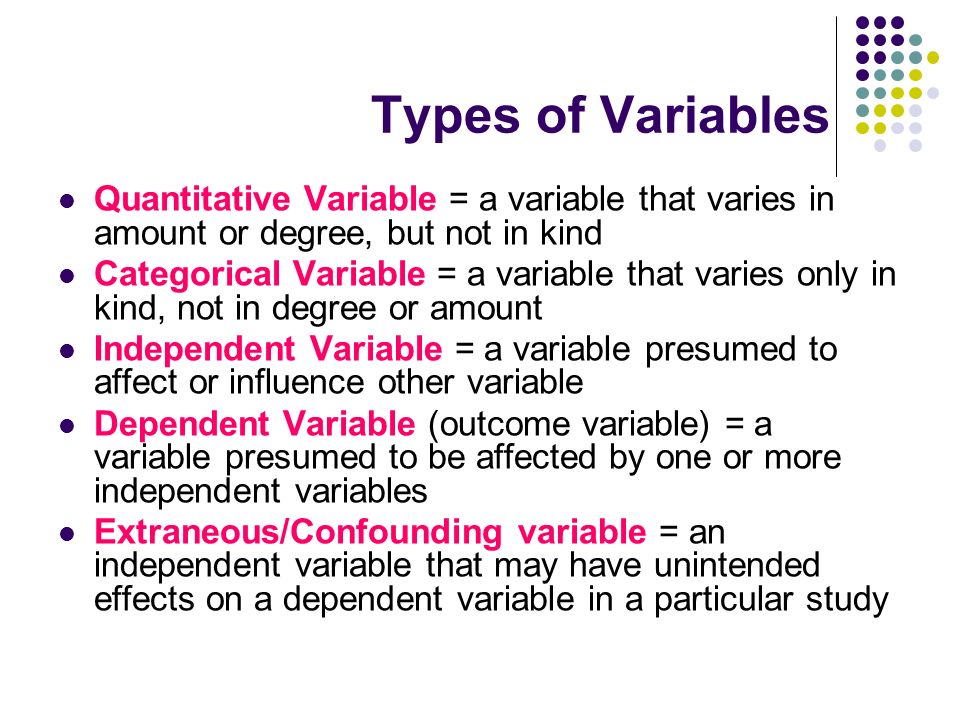 Types of Variables

- Quantitative Variable = a variable that varies in amount or degree, but not in kind
- Categorical Variable = a variable that varies only in kind, not in degree or amount
- Independent Variable = a variable presumed to affect or influence other variable
- Dependent Variable (outcome variable) = a variable presumed to be affected by one or more independent variables
- Extraneous/Confounding variable = an independent variable that may have unintended effects on a dependent variable in a particular study